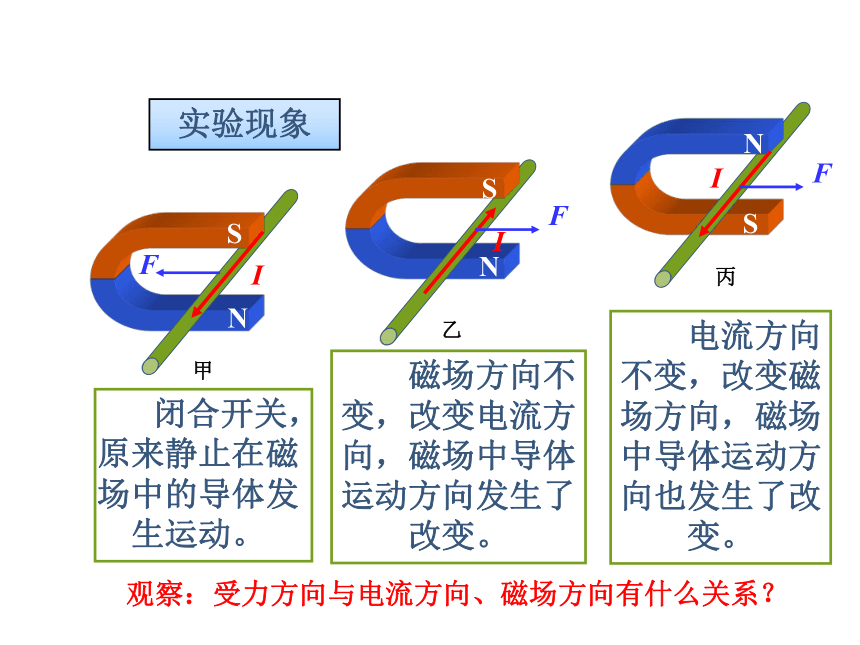 实验现象

S
F
I
N
甲

S
F
I
N
乙

N
I
F
S
丙

闭合开关，原来静止在磁场中的导体发生运动。

磁场方向不变，改变电流方向，磁场中导体运动方向发生了改变。

电流方向不变，改变磁场方向，磁场中导体运动方向也发生了改变。

观察：受力方向与电流方向、磁场方向有什么关系？